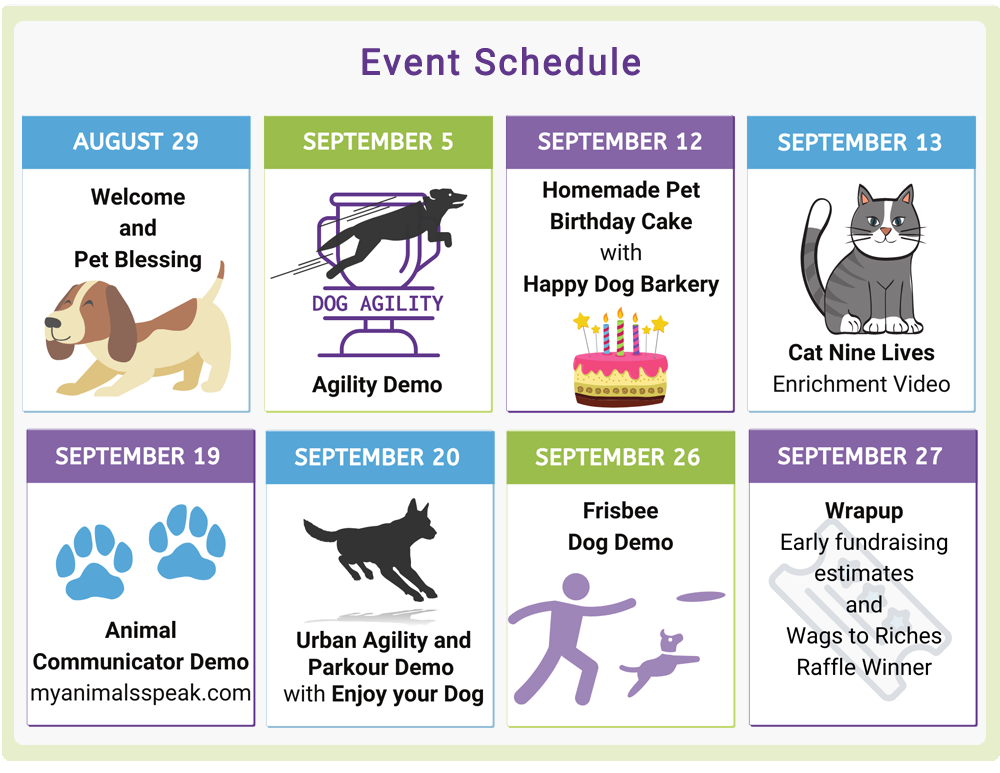 Event Schedule

AUGUST 29

Welcome and Pet Blessing

SEPTEMBER 5

DOG AGILITY

Agility Demo

SEPTEMBER 12

Homemade Pet Birthday Cake with Happy Dog Barkery

SEPTEMBER 13

Cat Nine Lives Enrichment Video

SEPTEMBER 19

Animal Communicator Demo myanimalsspeak.com

SEPTEMBER 20

Urban Agility and Parkour Demo with Enjoy your Dog

SEPTEMBER 26

Frisbee Dog Demo

SEPTEMBER 27

Wrapup Early fundraising estimates and Wags to Riches Raffle Winner